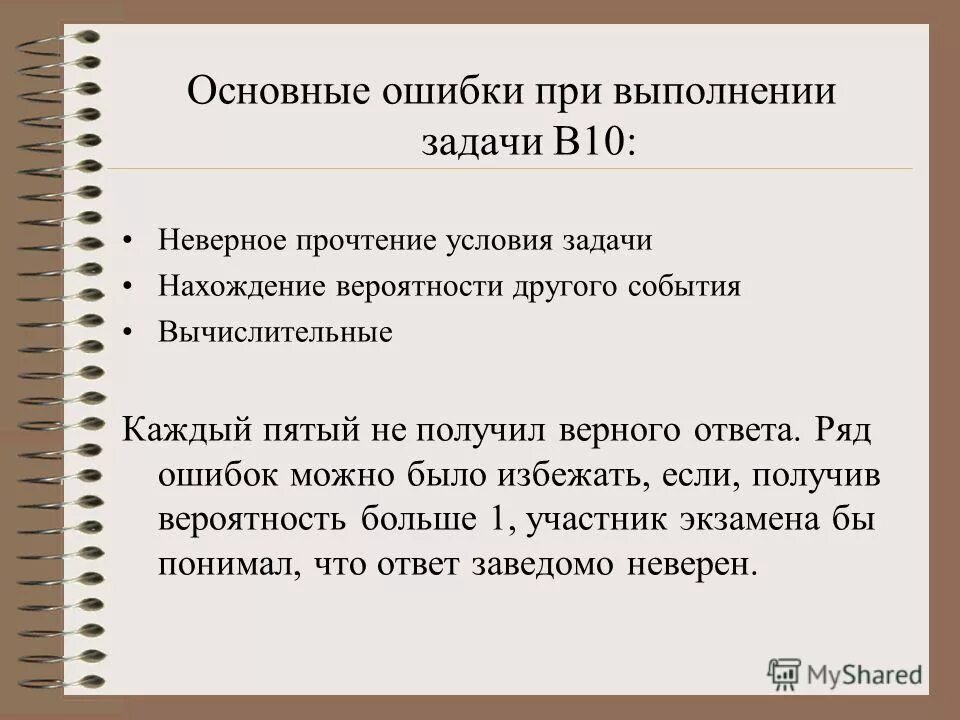 Основные ошибки при выполнении задачи В10:

• Неверное прочтение условия задачи
• Нахождение вероятности другого события
• Вычислительные

Каждый пятый не получил верного ответа. Ряд ошибок можно было избежать, если, получив вероятность больше 1, участник экзамена бы понимал, что ответ заведомо неверен.

MyShared